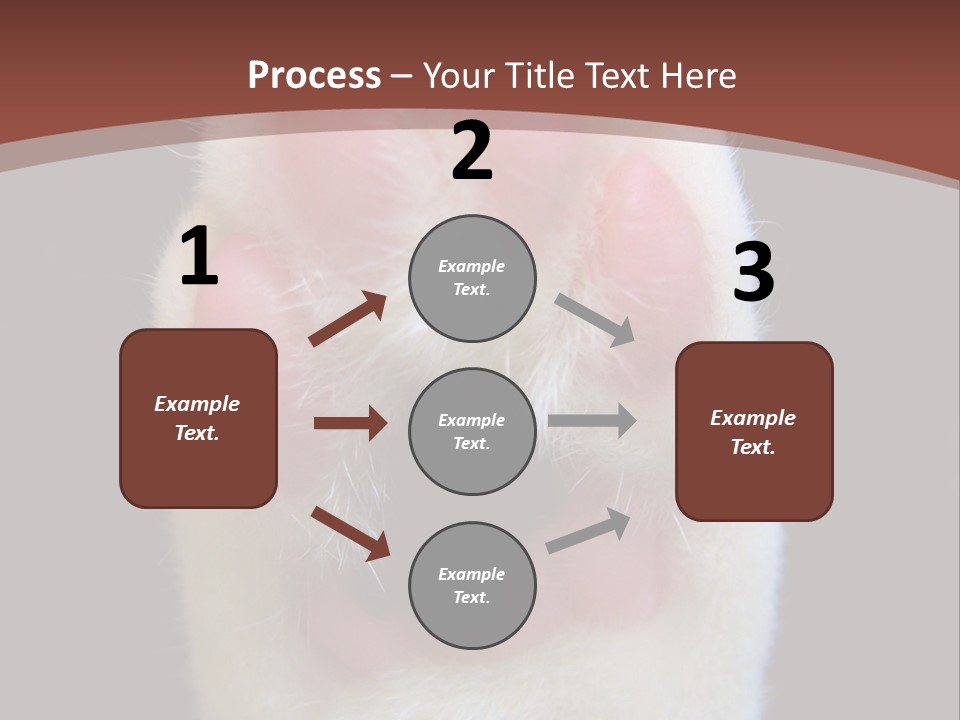 Process – Your Title Text Here

1

Example Text.

2

Example Text.

Example Text.

Example Text.

3

Example Text.